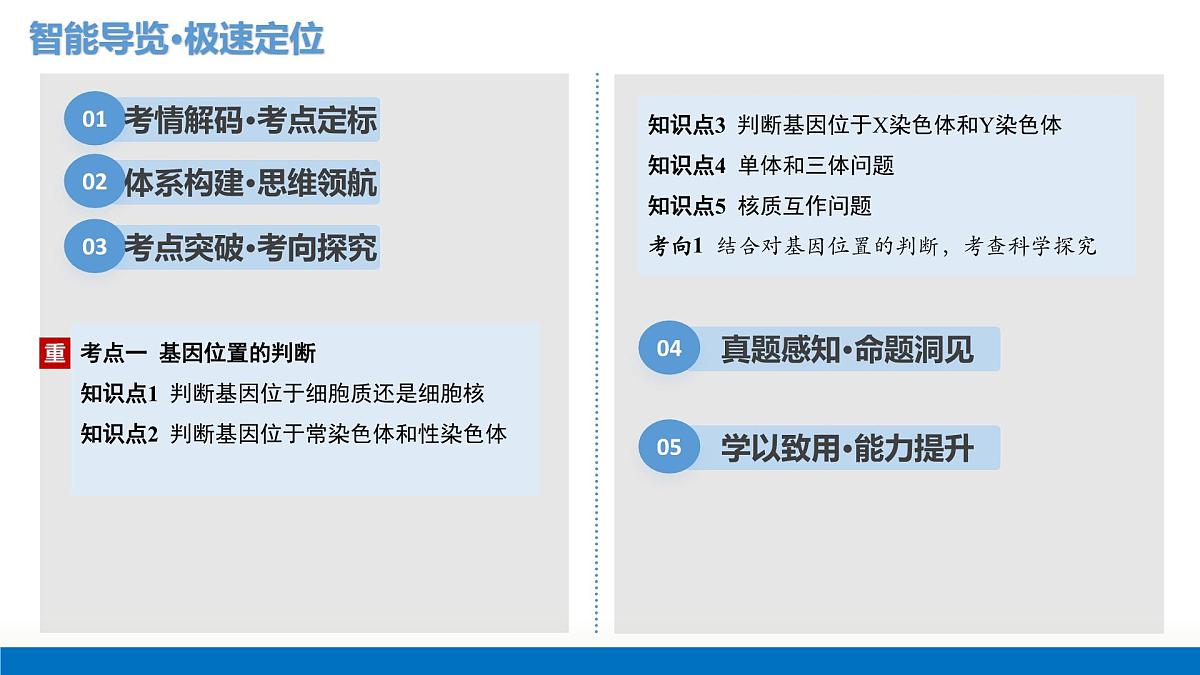 智能导览·极速定位

01 考情解码·考点定标

02 体系构建·思维领航

03 考点突破·考向探究

重 考点一 基因位置的判断

知识点1 判断基因位于细胞质还是细胞核

知识点2 判断基因位于常染色体和性染色体

知识点3 判断基因位于X染色体和Y染色体

知识点4 单体和三体问题

知识点5 核质互作问题

考向1 结合对基因位置的判断，考查科学探究

04 真题感知·命题洞见

05 学以致用·能力提升